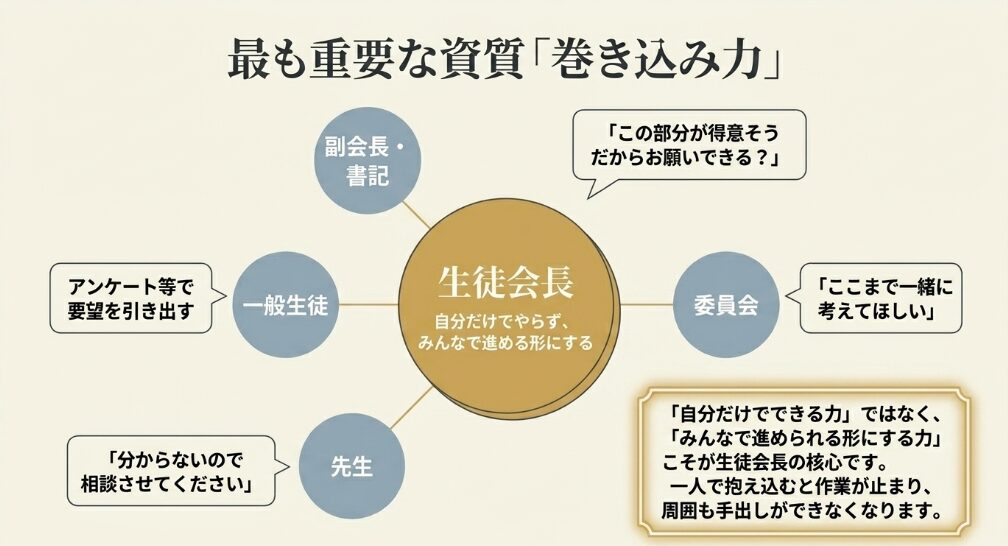 最も重要な資質「巻き込み力」

副会長・書記

「この部分が得意そうだからお願いできる？」

アンケート等で要望を引き出す

一般生徒

生徒会長
自分だけでやらず、みんなで進める形にする

委員会

「ここまで一緒に考えてほしい」

「分からないので相談させてください」

先生

「自分だけでできる力」ではなく、「みんなで進められる形にする力」こそが生徒会長の核心です。一人で抱え込むと作業が止まり、周囲も手出しができなくなります。